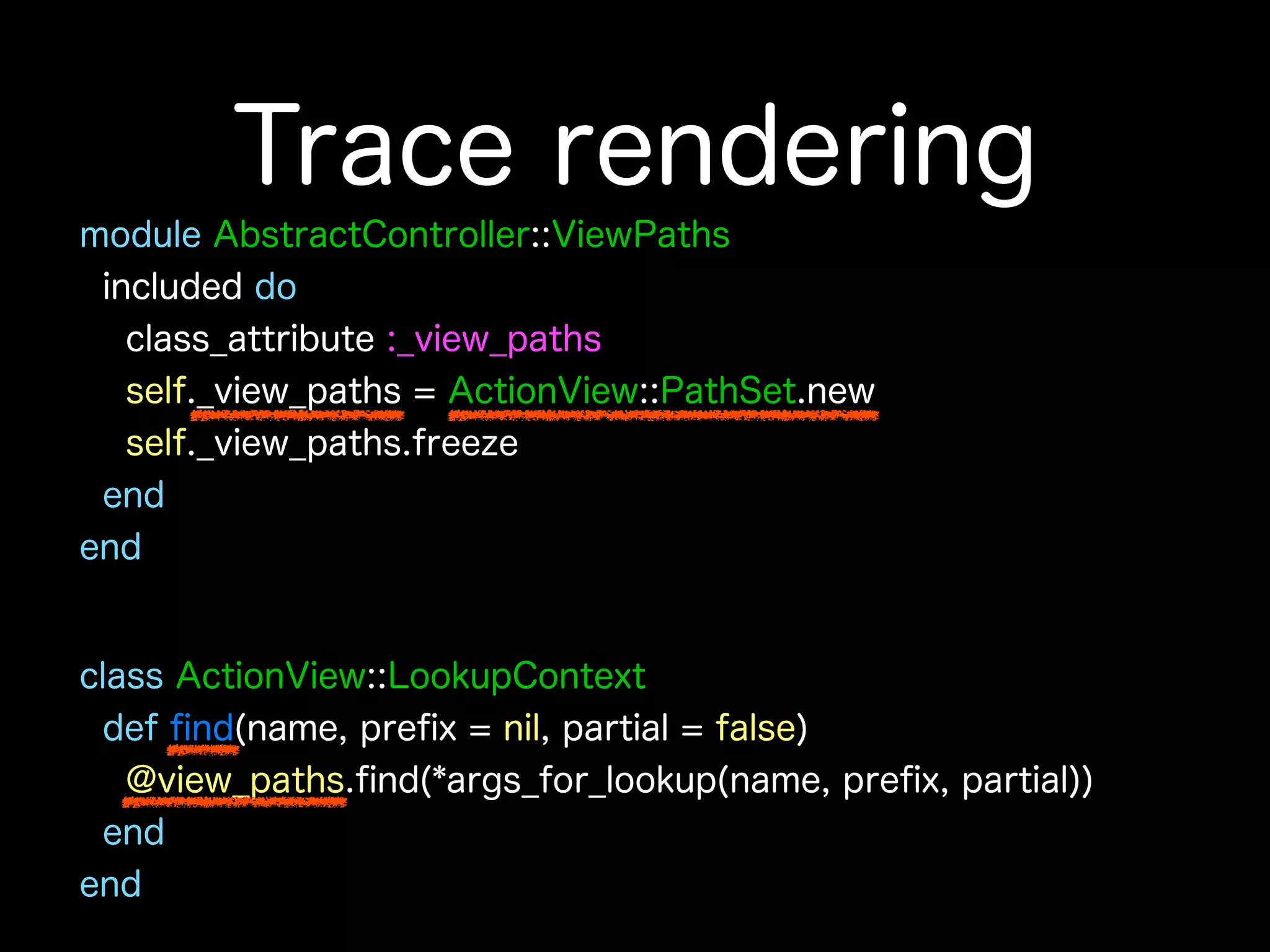 Trace rendering

module AbstractController::ViewPaths
  included do
    class_attribute :_view_paths
    self._view_paths = ActionView::PathSet.new
    self._view_paths.freeze
  end
end

class ActionView::LookupContext
  def find(name, prefix = nil, partial = false)
    @view_paths.find(*args_for_lookup(name, prefix, partial))
  end
end